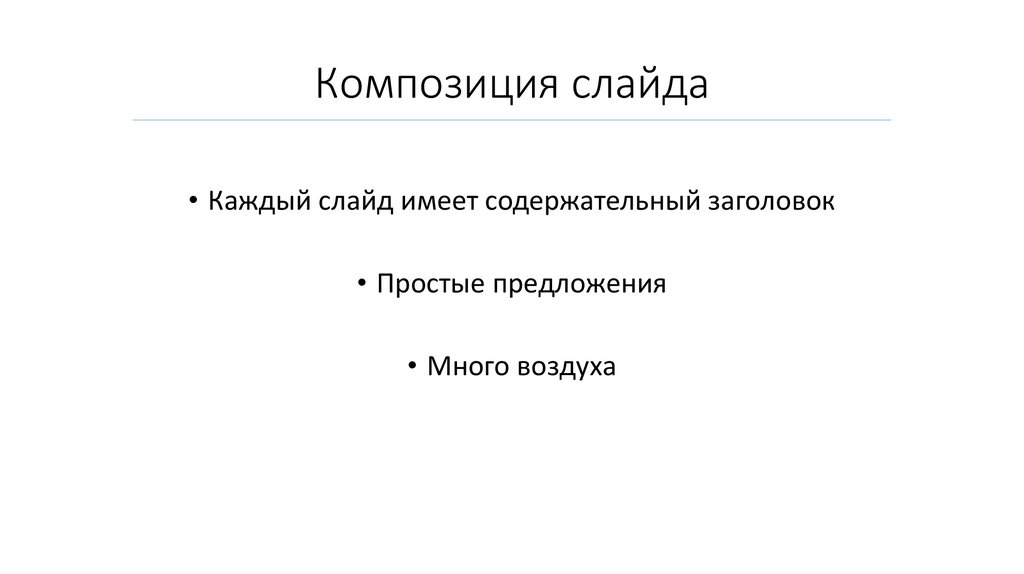 Композиция слайда

• Каждый слайд имеет содержательный заголовок

• Простые предложения

• Много воздуха